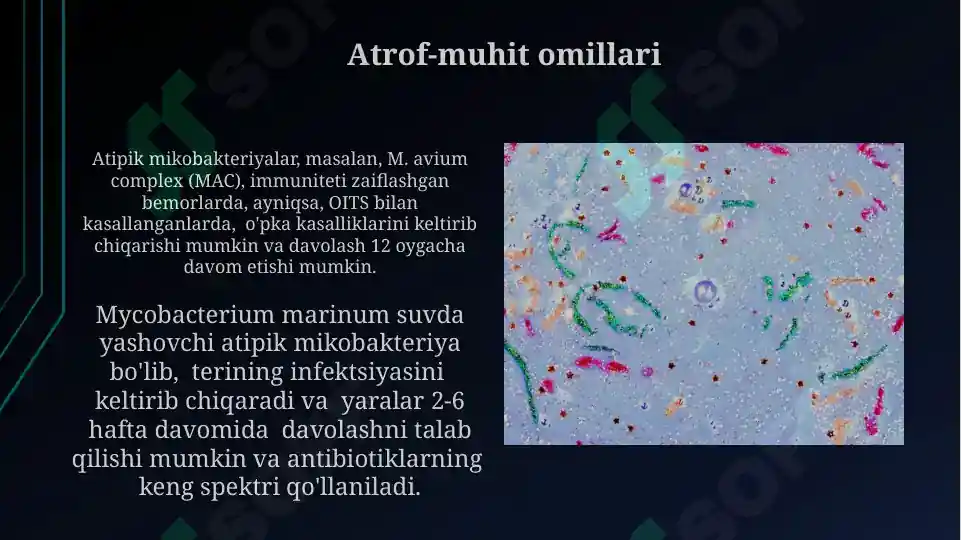 Atrof-muhit omillari

Atipik mikobakteriyalar, masalan, M. avium complex (MAC), immuniteti zaiflashgan bemorlarda, ayniqsa, OITS bilan kasallanganlarda, o'pka kasalliklarini keltirib chiqarishi mumkin va davolash 12 oygacha davom etishi mumkin.

Mycobacterium marinum suvda yashovchi atipik mikobakteriya bo'lib, terining infektsiyasini keltirib chiqaradi va yaralar 2-6 hafta davomida davolashni talab qilishi mumkin va antibiotiklarning keng spektri qo'llaniladi.